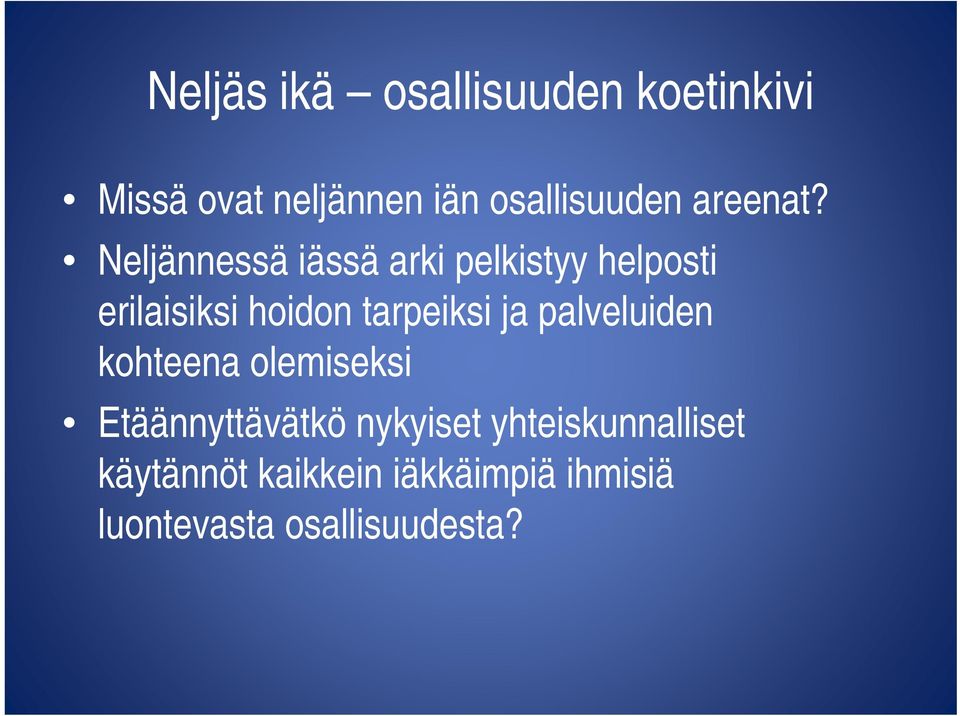 Neljäs ikä – osallisuuden koetinkivi

• Missä ovat neljännen iän osallisuuden areenat?
• Neljännessä iässä arki pelkistyy helposti erilaisiksi hoidon tarpeiksi ja palveluiden kohteena olemiseksi
• Etäännyttävätkö nykyiset yhteiskunnalliset käytännöt kaikkein iäkkäimpiä ihmisiä luontevasta osallisuudesta?